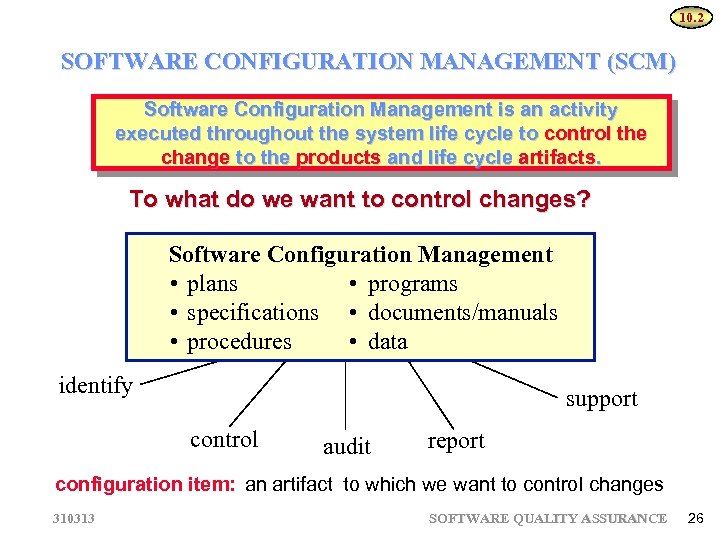 10.2

SOFTWARE CONFIGURATION MANAGEMENT (SCM)

Software Configuration Management is an activity executed throughout the system life cycle to control the change to the products and life cycle artifacts.

To what do we want to control changes?

Software Configuration Management
• plans
• specifications
• procedures
• programs
• documents/manuals
• data

identify
control
audit
report
support

configuration item: an artifact to which we want to control changes

310313

SOFTWARE QUALITY ASSURANCE 26